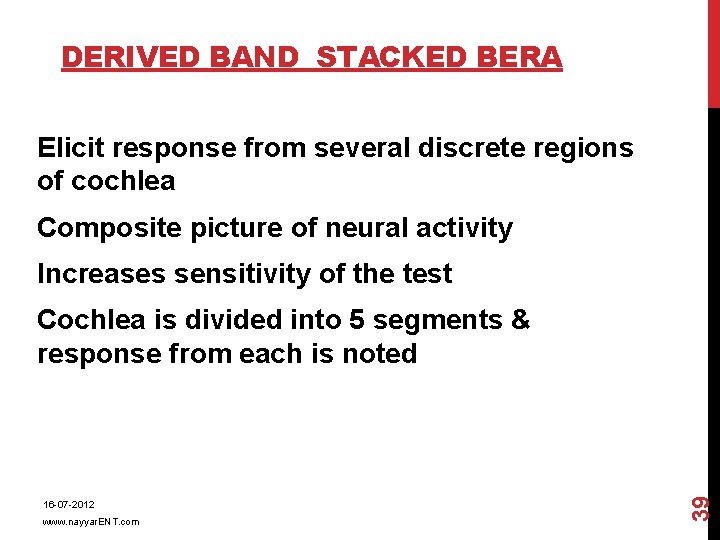 DERIVED BAND  STACKED BERA

Elicit response from several discrete regions of cochlea

Composite picture of neural activity

Increases sensitivity of the test

Cochlea is divided into 5 segments & response from each is noted

16-07-2012

www.nayyarENT.com

39